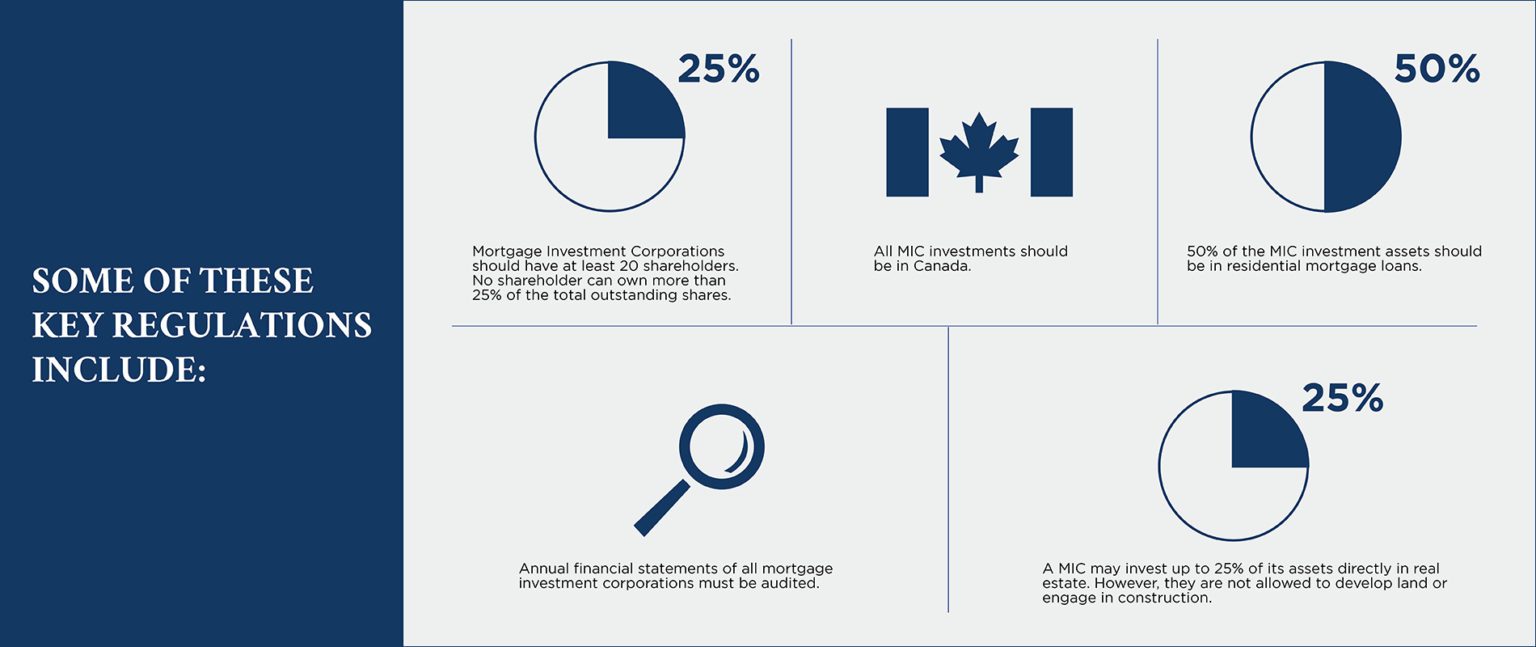 SOME OF THESE KEY REGULATIONS INCLUDE:

25%

Mortgage Investment Corporations should have at least 20 shareholders. No shareholder can own more than 25% of the total outstanding shares.

All MIC investments should be in Canada.

50%

50% of the MIC investment assets should be in residential mortgage loans.

Annual financial statements of all mortgage investment corporations must be audited.

25%

A MIC may invest up to 25% of its assets directly in real estate. However, they are not allowed to develop land or engage in construction.